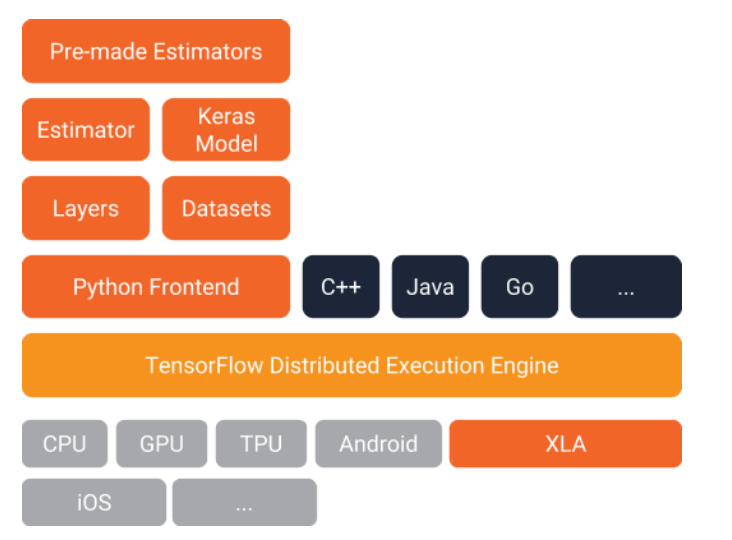 Pre-made Estimators

Estimator

Keras Model

Layers

Datasets

Python Frontend

C++

Java

Go

...

TensorFlow Distributed Execution Engine

CPU

GPU

TPU

Android

XLA

iOS

...